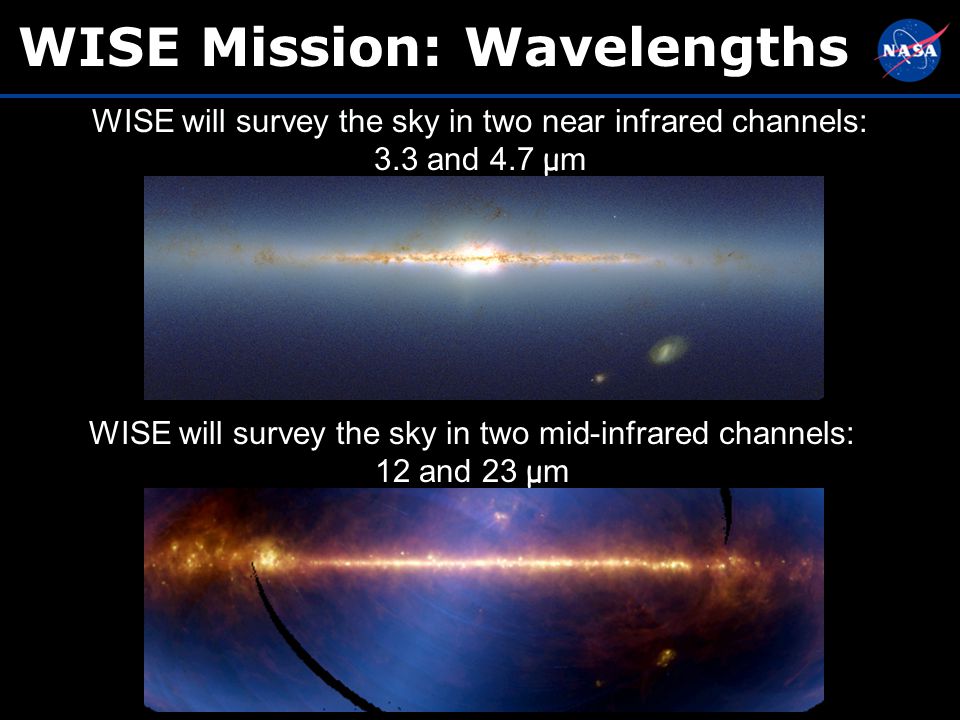 WISE Mission: Wavelengths

NASA

WISE will survey the sky in two near infrared channels: 3.3 and 4.7 μm

WISE will survey the sky in two mid-infrared channels: 12 and 23 μm